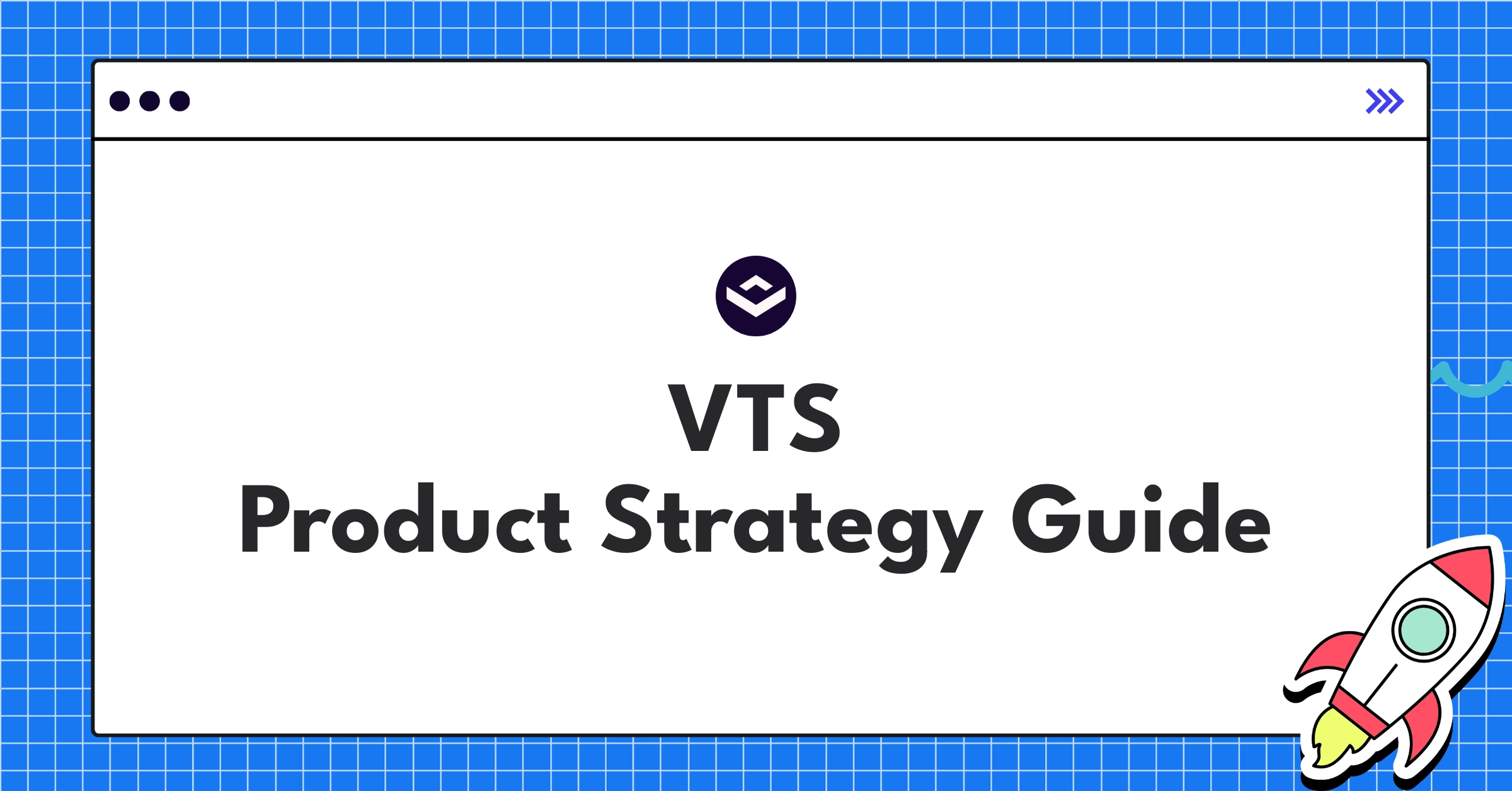 VTS
Product Strategy Guide